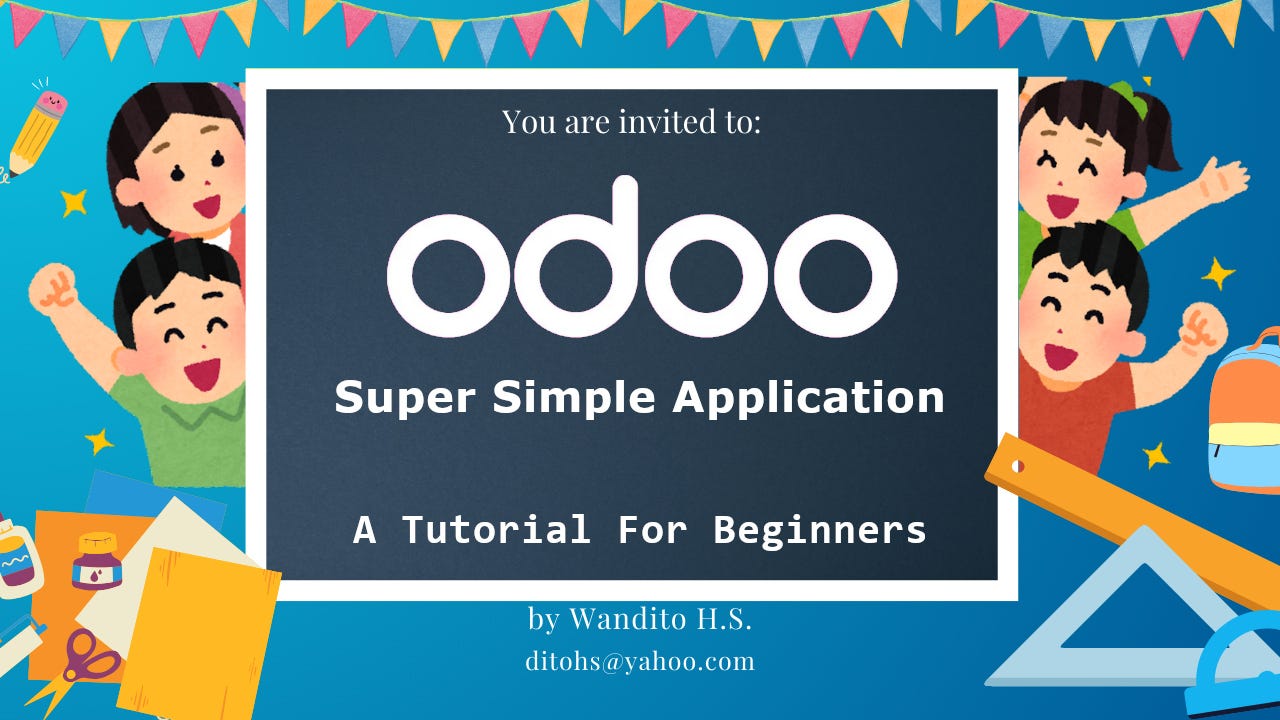 You are invited to:

odoo

Super Simple Application

A Tutorial For Beginners

by Wandito H.S.

ditohs@yahoo.com